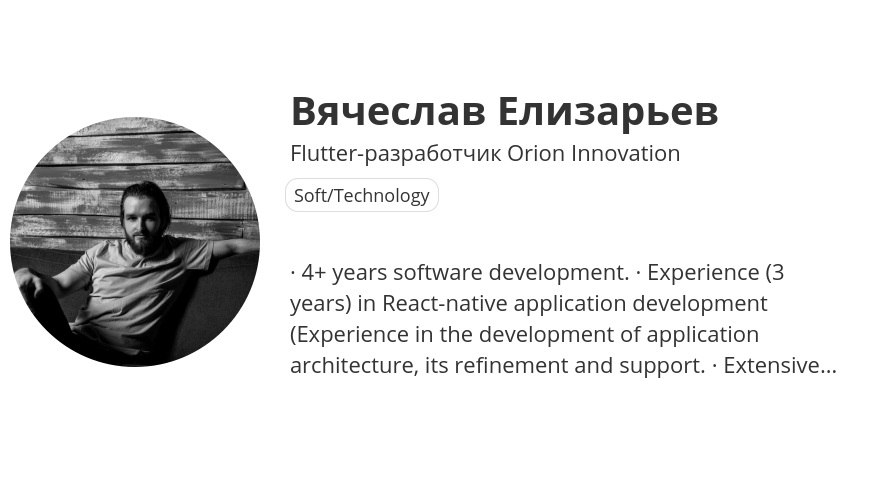 Вячеслав Елизарьев

Flutter-разработчик Orion Innovation

Soft/Technology

· 4+ years software development. · Experience (3 years) in React-native application development (Experience in the development of application architecture, its refinement and support. · Extensive...